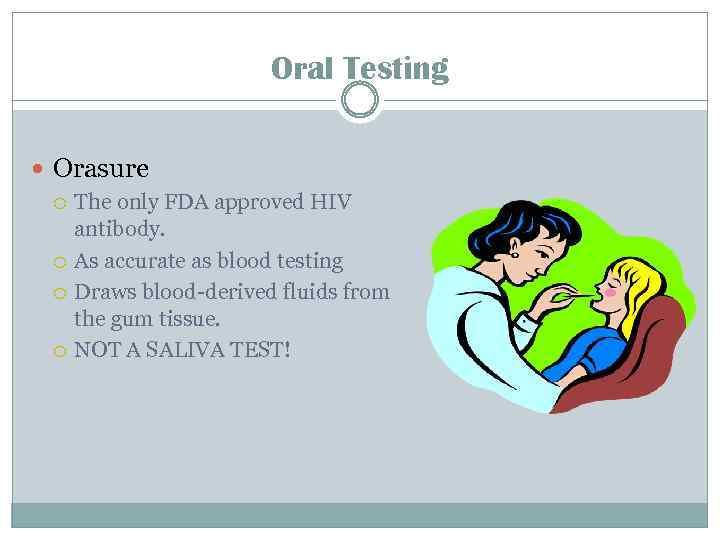 Oral Testing

Orasure
The only FDA approved HIV antibody.
As accurate as blood testing
Draws blood-derived fluids from the gum tissue.
NOT A SALIVA TEST!